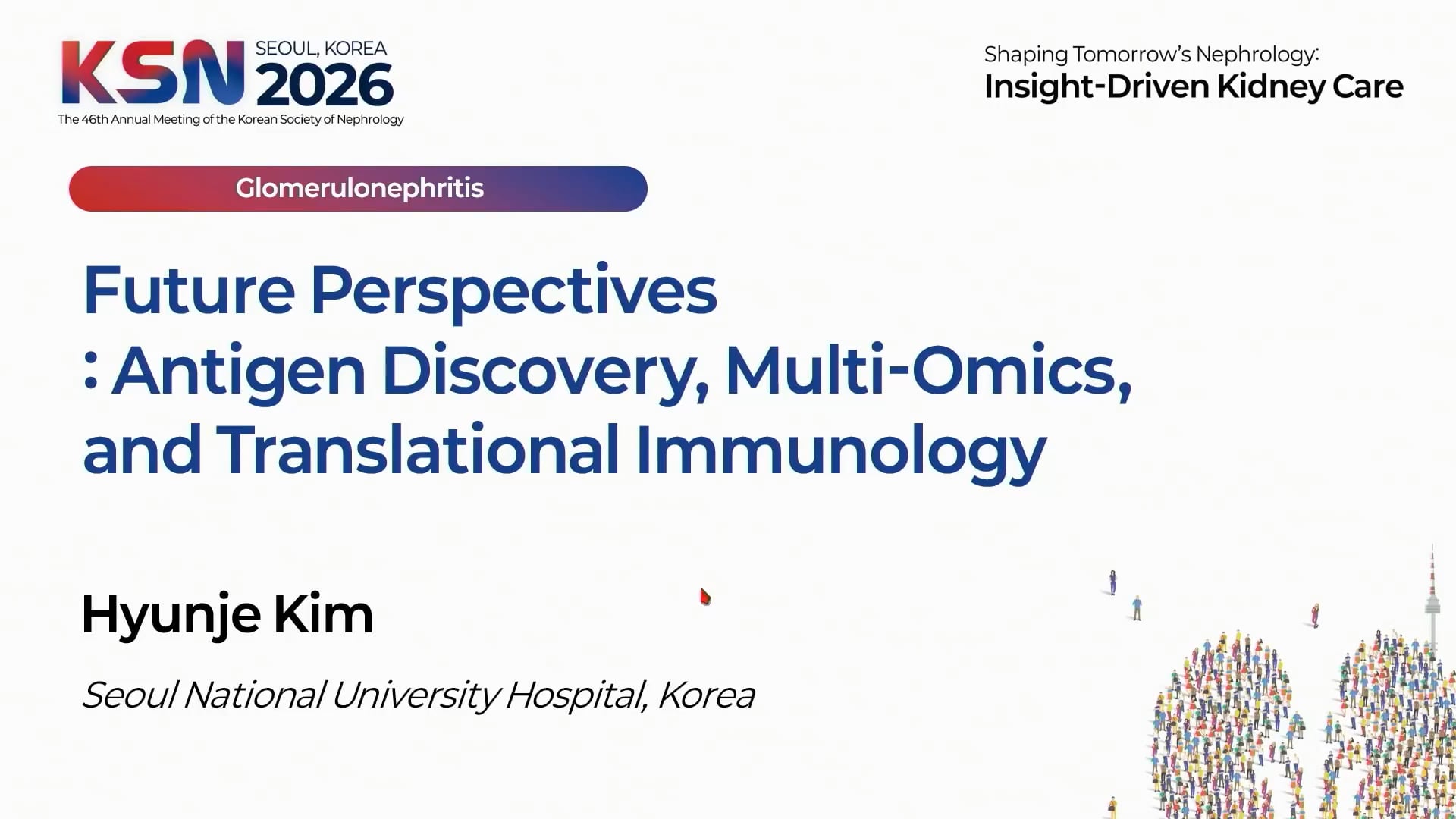 KSN SEOUL, KOREA 2026
The 46th Annual Meeting of the Korean Society of Nephrology

Shaping Tomorrow's Nephrology:
Insight-Driven Kidney Care

Glomerulonephritis

Future Perspectives
: Antigen Discovery, Multi-Omics, and Translational Immunology

Hyunje Kim

Seoul National University Hospital, Korea